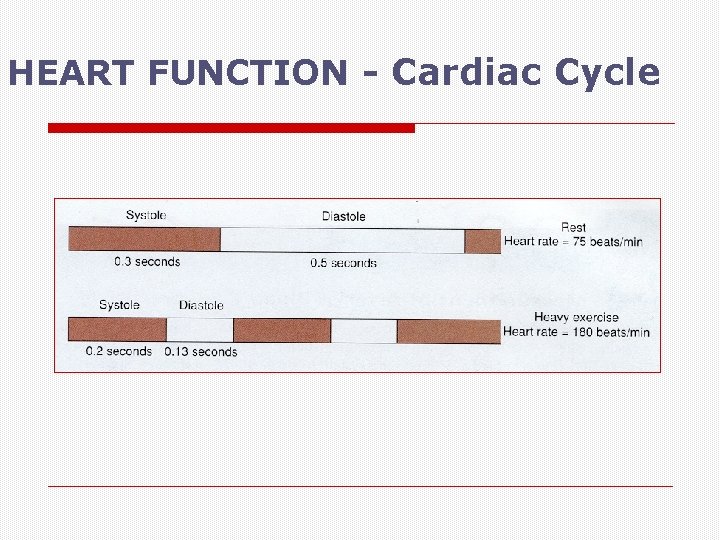 HEART FUNCTION - Cardiac Cycle

Systole

Diastole

Rest
Heart rate = 75 beats/min

0.3 seconds

0.5 seconds

Systole

Diastole

Heavy exercise
Heart rate = 180 beats/min

0.2 seconds

0.13 seconds